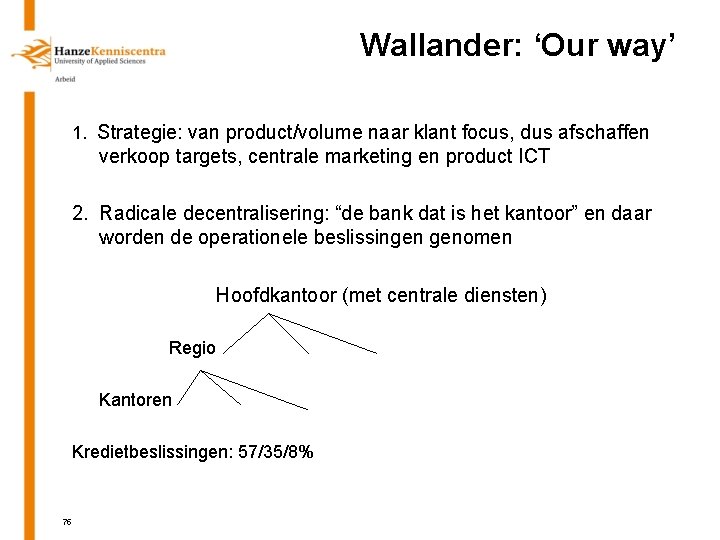 HanzeKenniscentra
University of Applied Sciences
Arbeid

Wallander: ‘Our way’

1. Strategie: van product/volume naar klant focus, dus afschaffen verkoop targets, centrale marketing en product ICT

2. Radicale decentralisering: “de bank dat is het kantoor” en daar worden de operationele beslissingen genomen

Hoofdkantoor (met centrale diensten)

Regio

Kantoren

Kredietbeslissingen: 57/35/8%

76